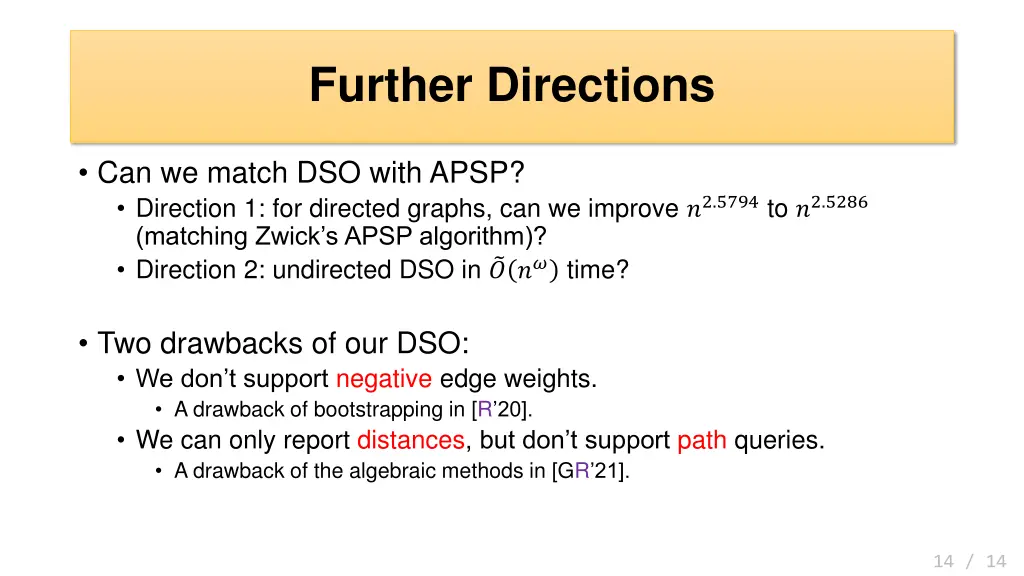 Further Directions

• Can we match DSO with APSP?
  • Direction 1: for directed graphs, can we improve $n^{2.5794}$ to $n^{2.5286}$ (matching Zwick's APSP algorithm)?
  • Direction 2: undirected DSO in $\tilde{O}(n^{\omega})$ time?

• Two drawbacks of our DSO:
  • We don't support negative edge weights.
    • A drawback of bootstrapping in [R'20].
  • We can only report distances, but don't support path queries.
    • A drawback of the algebraic methods in [GR'21].

14 / 14